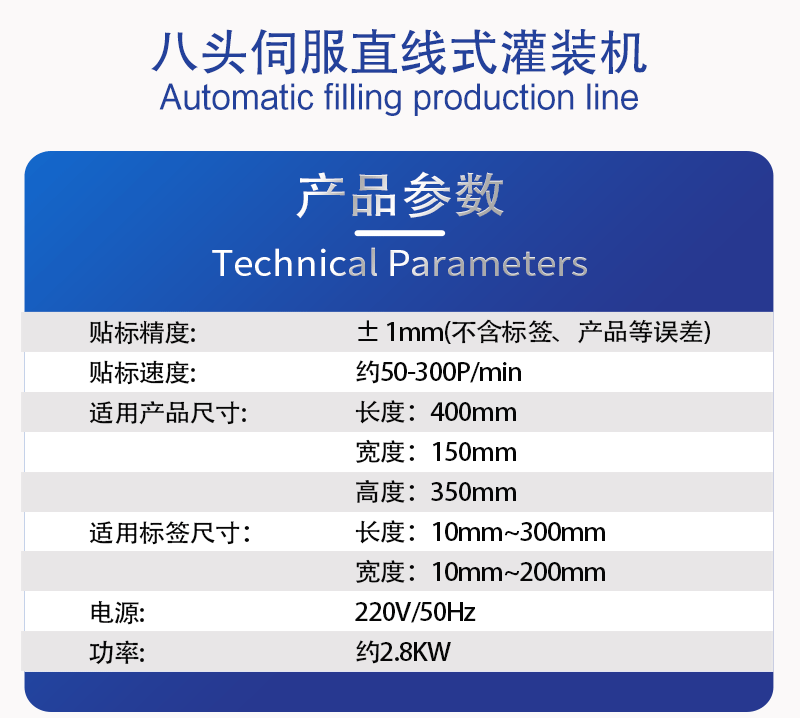 八头伺服直线式灌装机
Automatic filling production line

产品参数
Technical Parameters

| | |
|---|---|
| 贴标精度: | ± 1mm(不含标签、产品等误差) |
| 贴标速度: | 约50-300P/min |
| 适用产品尺寸: | 长度：400mm |
| | 宽度：150mm |
| | 高度：350mm |
| 适用标签尺寸： | 长度：10mm~300mm |
| | 宽度：10mm~200mm |
| 电源: | 220V/50Hz |
| 功率: | 约2.8KW |